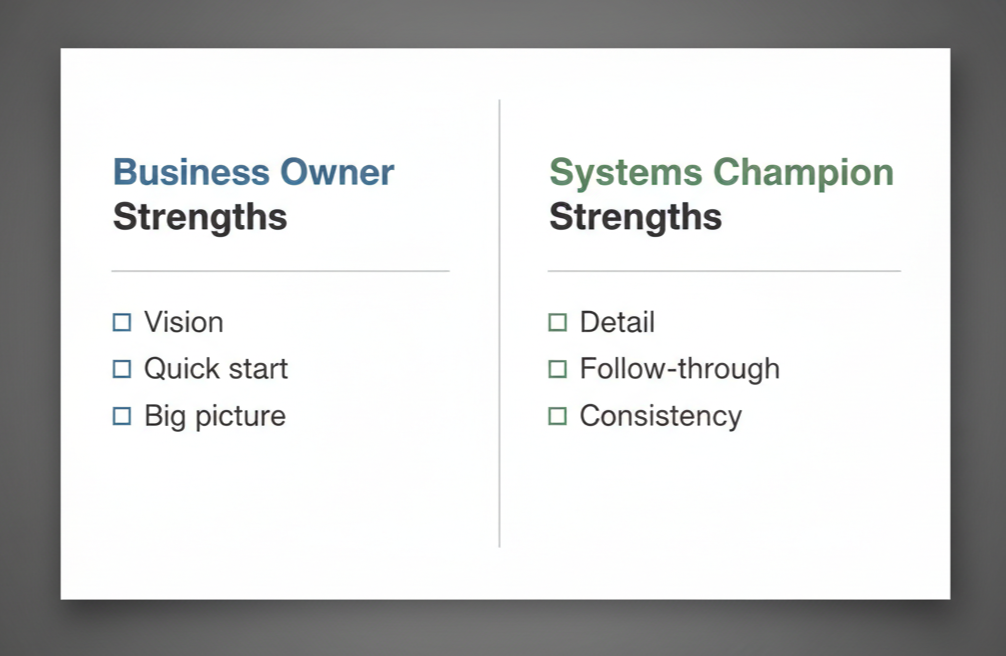 Business Owner
Strengths

☐ Vision
☐ Quick start
☐ Big picture

Systems Champion
Strengths

☐ Detail
☐ Follow-through
☐ Consistency